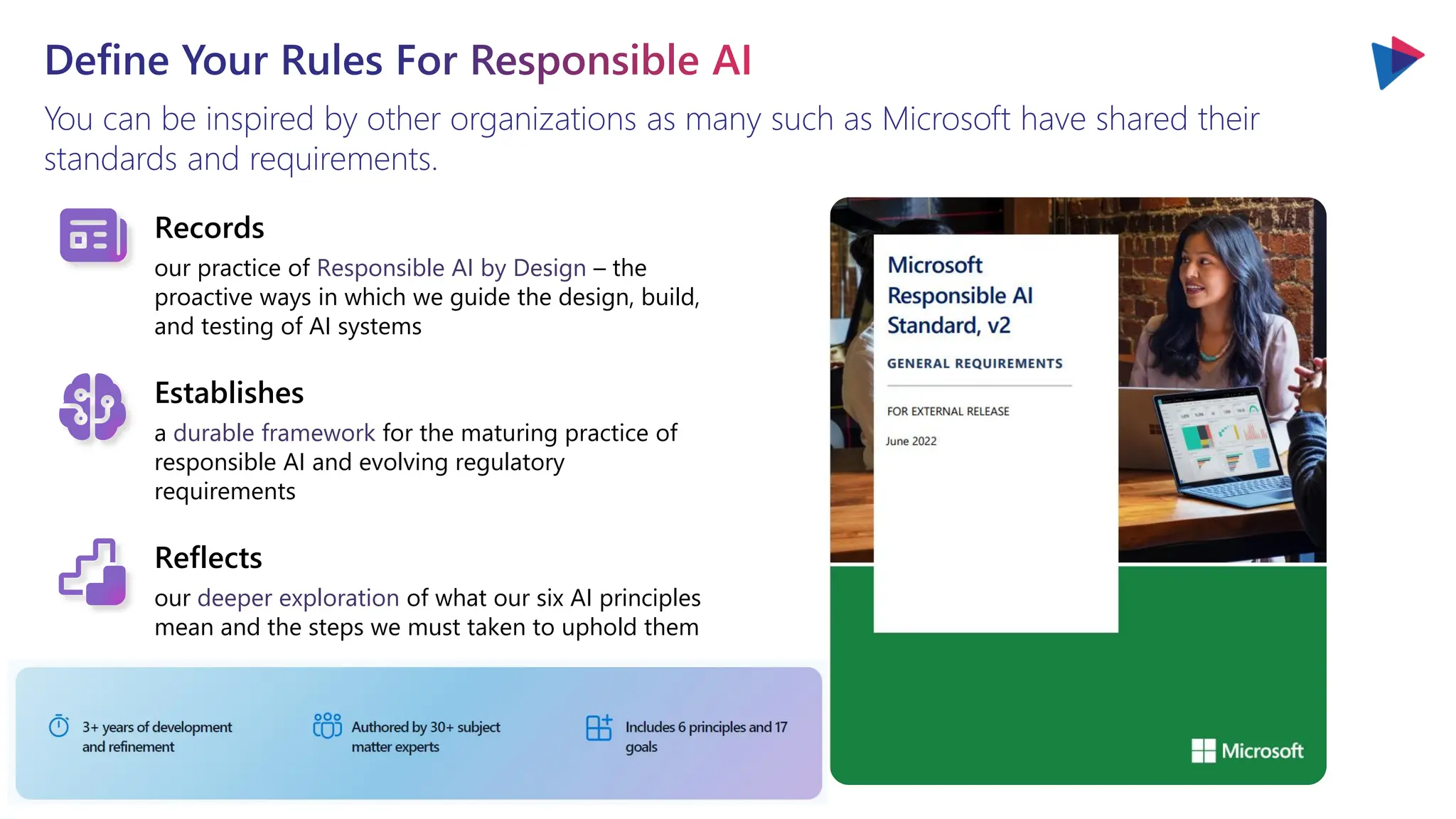 Define Your Rules For Responsible AI

You can be inspired by other organizations as many such as Microsoft have shared their standards and requirements.

Records
our practice of Responsible AI by Design – the proactive ways in which we guide the design, build, and testing of AI systems

Establishes
a durable framework for the maturing practice of responsible AI and evolving regulatory requirements

Reflects
our deeper exploration of what our six AI principles mean and the steps we must taken to uphold them

3+ years of development and refinement

Authored by 30+ subject matter experts

Includes 6 principles and 17 goals

Microsoft Responsible AI Standard, v2

GENERAL REQUIREMENTS

FOR EXTERNAL RELEASE

June 2022

Microsoft